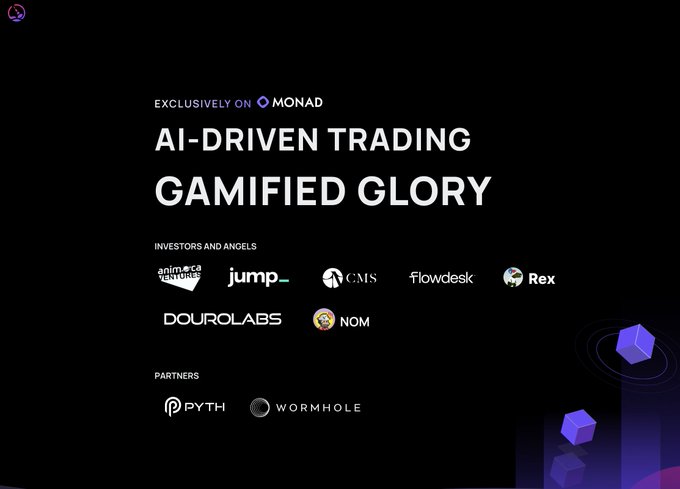 EXCLUSIVELY ON MONAD

AI-DRIVEN TRADING

GAMIFIED GLORY

INVESTORS AND ANGELS

animoca VENTURES jump_ CMS flowdesk Rex

DOUROLABS NOM

PARTNERS

PYTH WORMHOLE